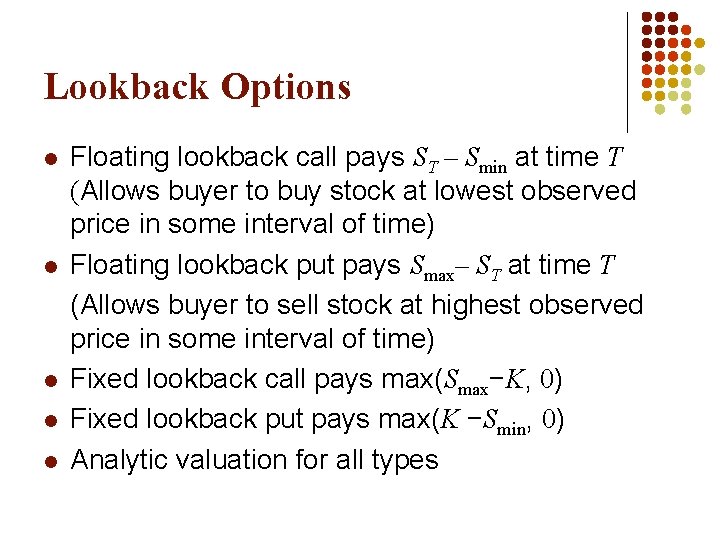 Lookback Options

- Floating lookback call pays $S_T - S_{\min}$ at time $T$ (Allows buyer to buy stock at lowest observed price in some interval of time)
- Floating lookback put pays $S_{\max} - S_T$ at time $T$ (Allows buyer to sell stock at highest observed price in some interval of time)
- Fixed lookback call pays max($S_{\max} - K$, $0$)
- Fixed lookback put pays max($K - S_{\min}$, $0$)
- Analytic valuation for all types